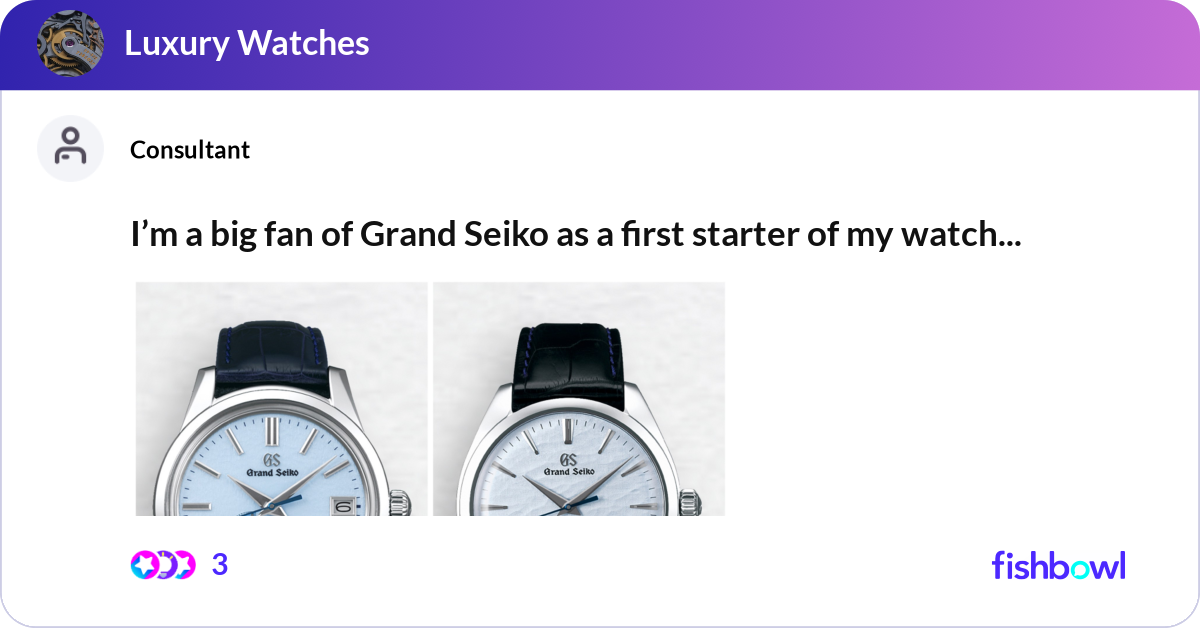 Luxury Watches

Consultant

I’m a big fan of Grand Seiko as a first starter of my watch...

GS
Grand Seiko

6

GS
Grand Seiko

3

fishbowl